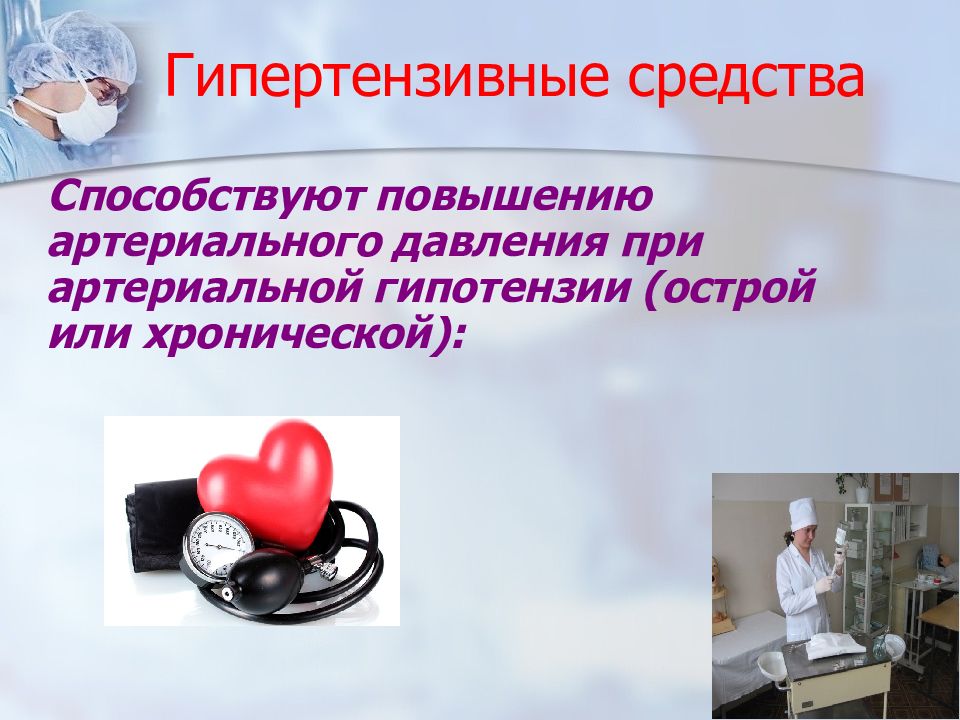 Гипертензивные средства

Способствуют повышению артериального давления при артериальной гипотензии (острой или хронической):